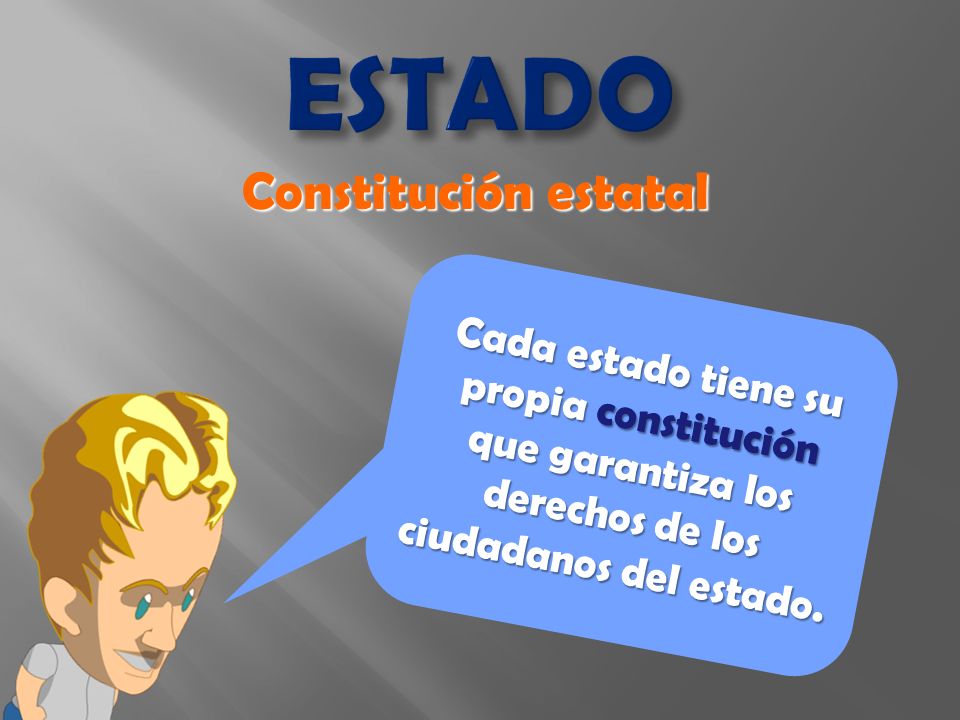 ESTADO

Constitución estatal

Cada estado tiene su propia constitución que garantiza los derechos de los ciudadanos del estado.